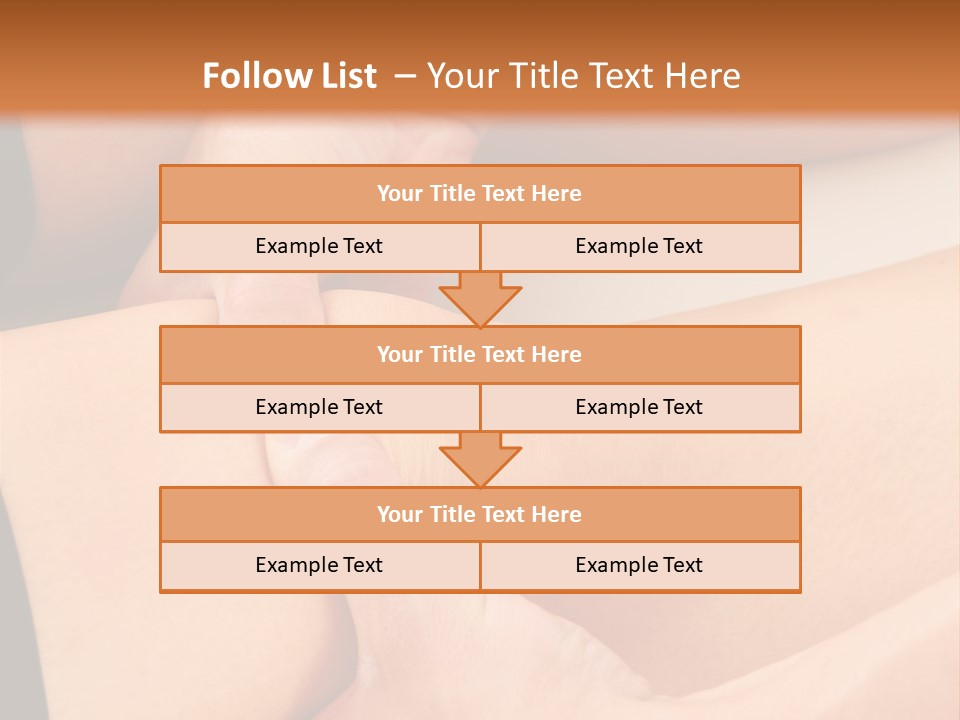 Follow List – Your Title Text Here

Your Title Text Here

Example Text

Example Text

Your Title Text Here

Example Text

Example Text

Your Title Text Here

Example Text

Example Text